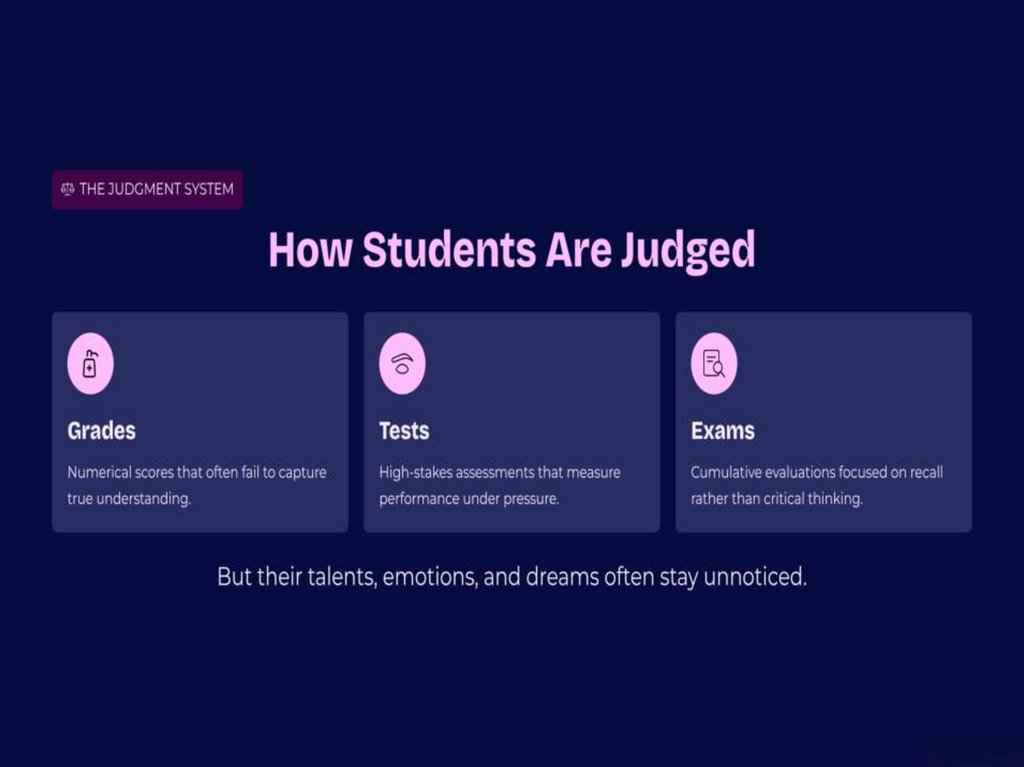 THE JUDGMENT SYSTEM

How Students Are Judged

Grades

Numerical scores that often fail to capture true understanding.

Tests

High-stakes assessments that measure performance under pressure.

Exams

Cumulative evaluations focused on recall rather than critical thinking.

But their talents, emotions, and dreams often stay unnoticed.